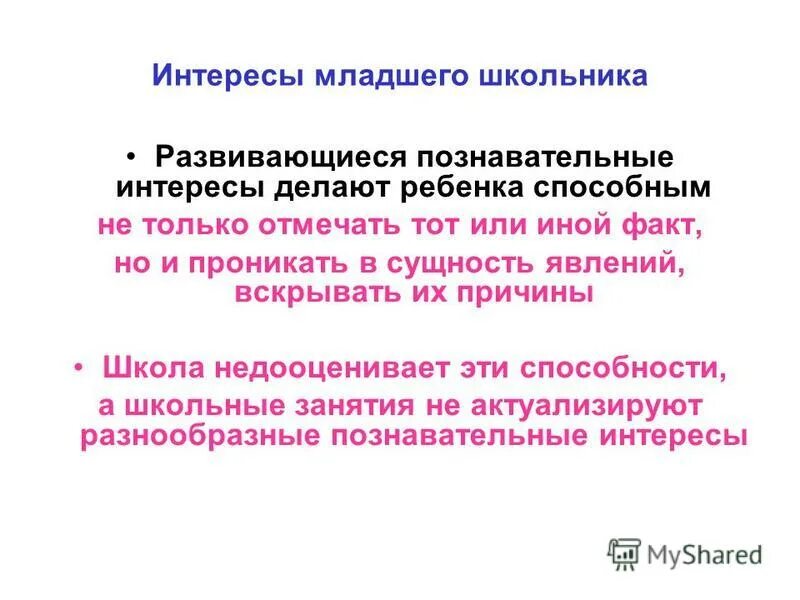 Интересы младшего школьника

• Развивающиеся познавательные интересы делают ребенка способным не только отмечать тот или иной факт, но и проникать в сущность явлений, вскрывать их причины

• Школа недооценивает эти способности, а школьные занятия не актуализируют разнообразные познавательные интересы

MyShared